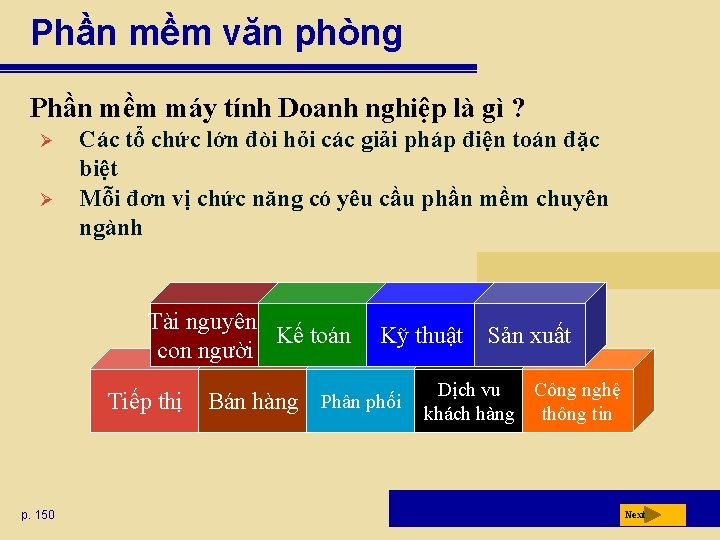 Phần mềm văn phòng

Phần mềm máy tính Doanh nghiệp là gì ?

➢ Các tổ chức lớn đòi hỏi các giải pháp điện toán đặc biệt
➢ Mỗi đơn vị chức năng có yêu cầu phần mềm chuyên ngành

Tài nguyên con người
Kế toán
Kỹ thuật
Sản xuất
Tiếp thị
Bán hàng
Phân phối
Dịch vu khách hàng
Công nghệ thông tin

p. 150

Next